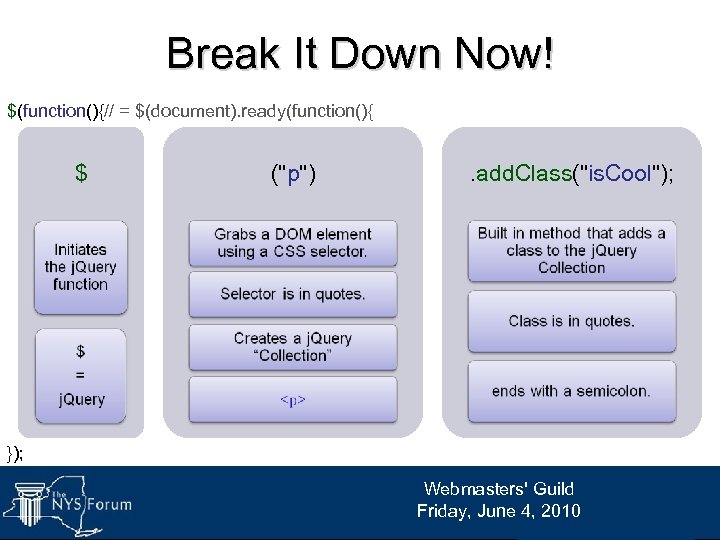 Break It Down Now!

$(function(){// = $(document).ready(function(){

$

Initiates the jQuery function

$ = jQuery

("p")

Grabs a DOM element using a CSS selector.

Selector is in quotes.

Creates a jQuery "Collection"

<p>

.addClass("isCool");

Built in method that adds a class to the jQuery Collection

Class is in quotes.

ends with a semicolon.

});

The NYS Forum

Webmasters' Guild
Friday, June 4, 2010